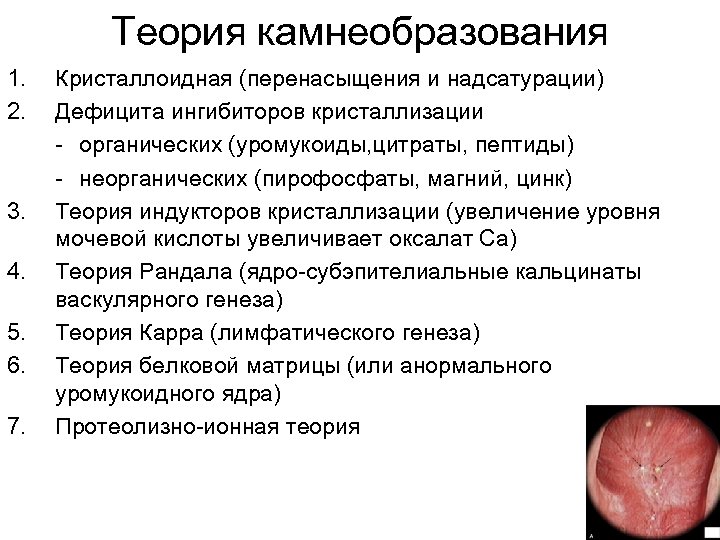 Теория камнеобразования

1. Кристаллоидная (перенасыщения и надсатурации)
2. Дефицита ингибиторов кристаллизации
- органических (уромукоиды,цитраты, пептиды)
- неорганических (пирофосфаты, магний, цинк)
3. Теория индукторов кристаллизации (увеличение уровня мочевой кислоты увеличивает оксалат Са)
4. Теория Рандала (ядро-субэпителиальные кальцинаты васкулярного генеза)
5. Теория Карра (лимфатического генеза)
6. Теория белковой матрицы (или анормального уромукоидного ядра)
7. Протеолизно-ионная теория

A